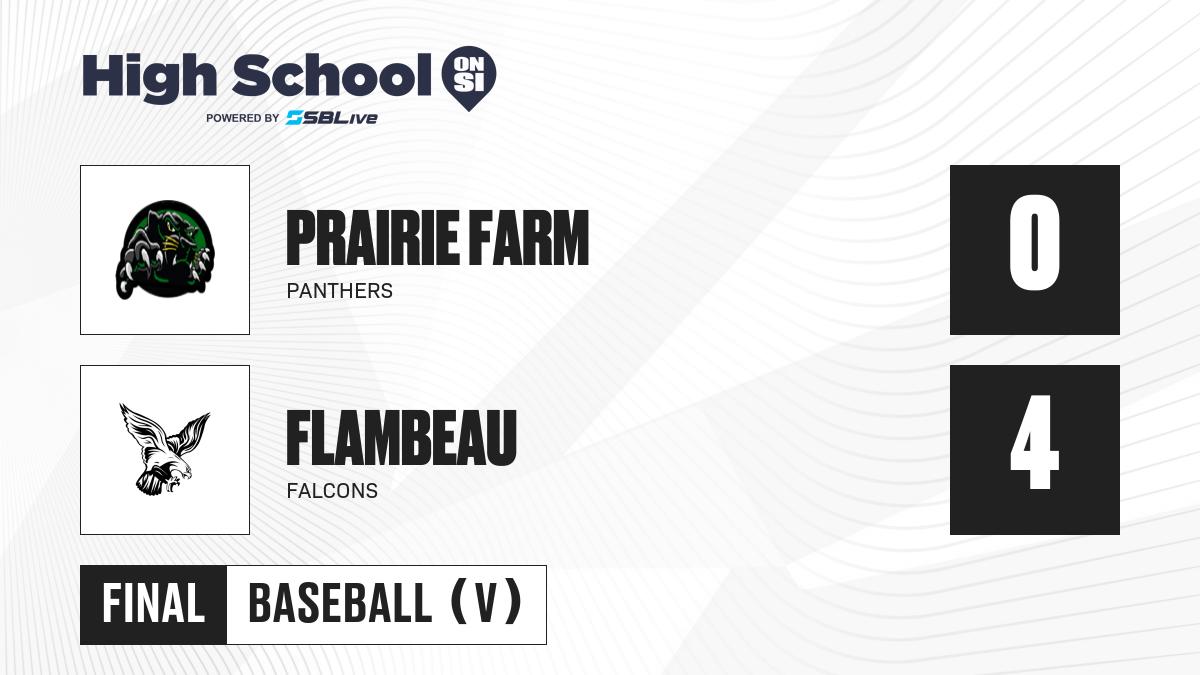 High School ON SI
POWERED BY SBLive

PRAIRIE FARM
PANTHERS
0

FLAMBEAU
FALCONS
4

FINAL
BASEBALL (V)